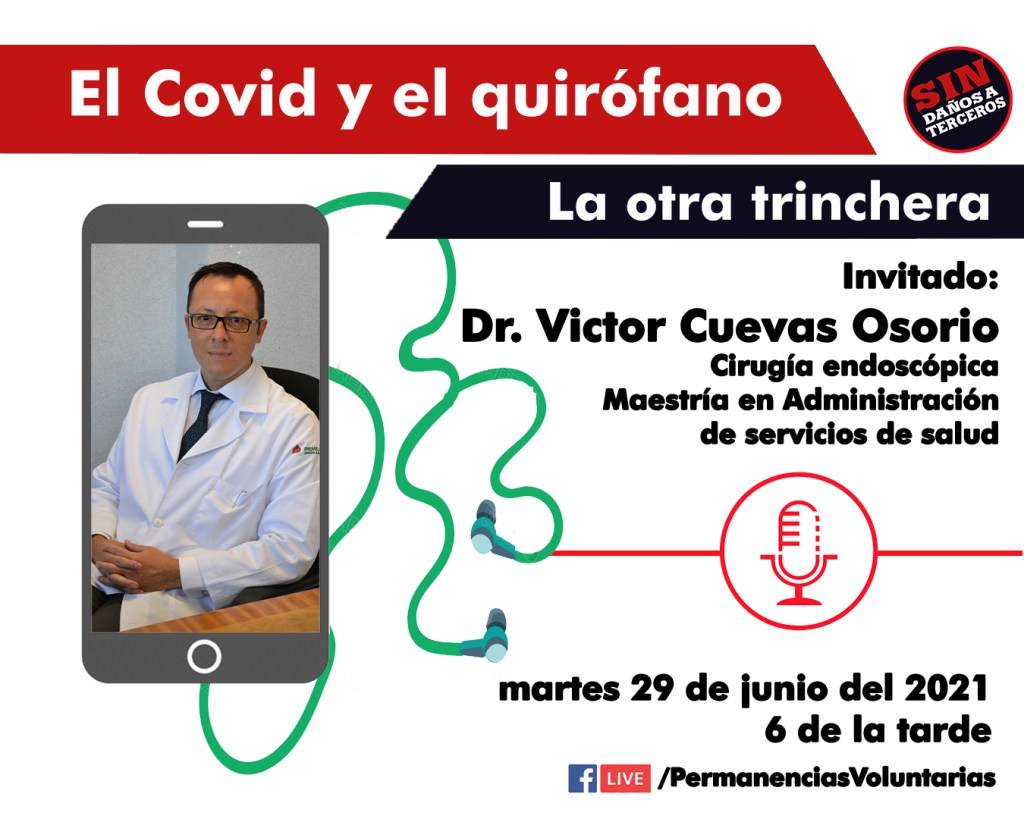 El Covid y el quirófano

SIN DAÑOS A TERCEROS

La otra trinchera

Invitado:
Dr. Victor Cuevas Osorio
Cirugía endoscópica
Maestría en Administración de servicios de salud

martes 29 de junio del 2021
6 de la tarde

f LIVE /PermanenciasVoluntarias